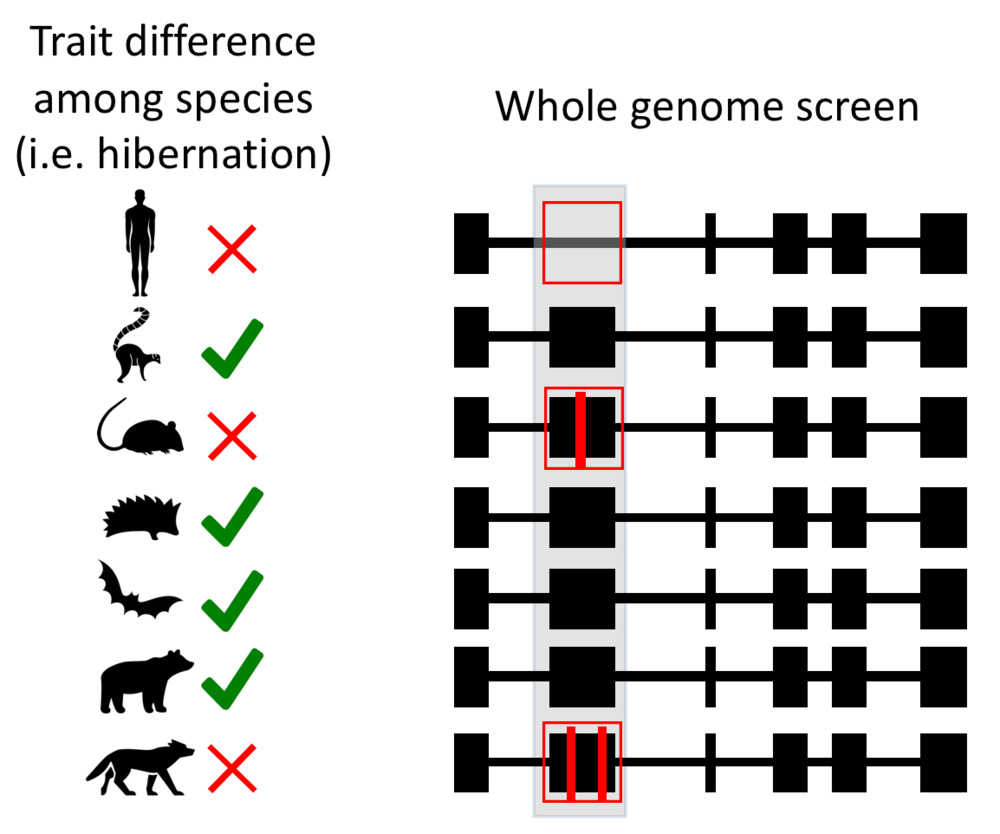 Trait difference among species (i.e. hibernation)

Whole genome screen